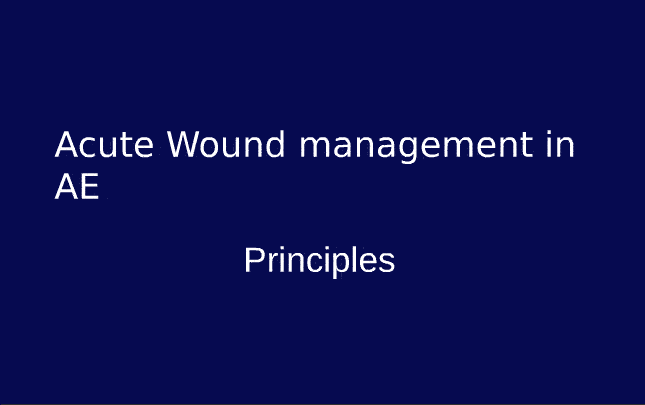 Acute Wound management in AE

Principles